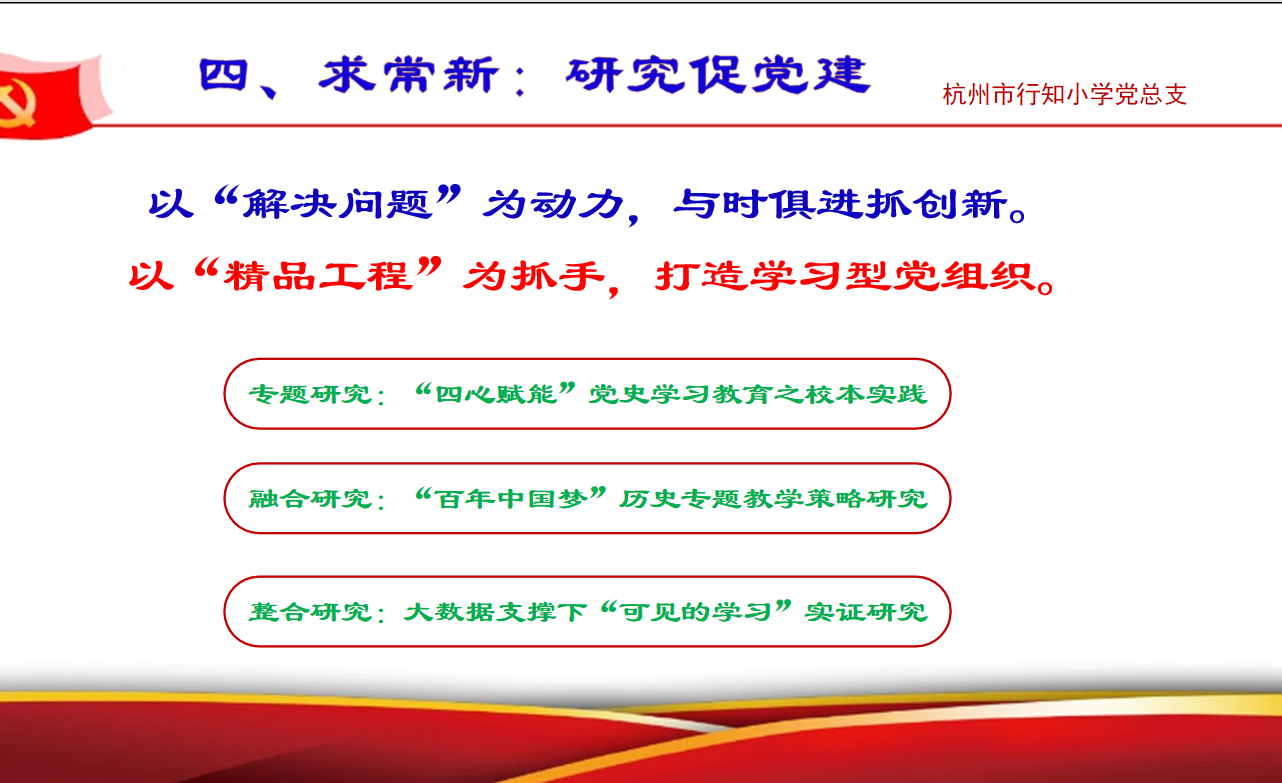 四、求常新：研究促党建

杭州市行知小学党总支

以“解决问题”为动力，与时俱进抓创新。

以“精品工程”为抓手，打造学习型党组织。

专题研究：“四心赋能”党史学习教育之校本实践

融合研究：“百年中国梦”历史专题教学策略研究

整合研究：大数据支撑下“可见的学习”实证研究